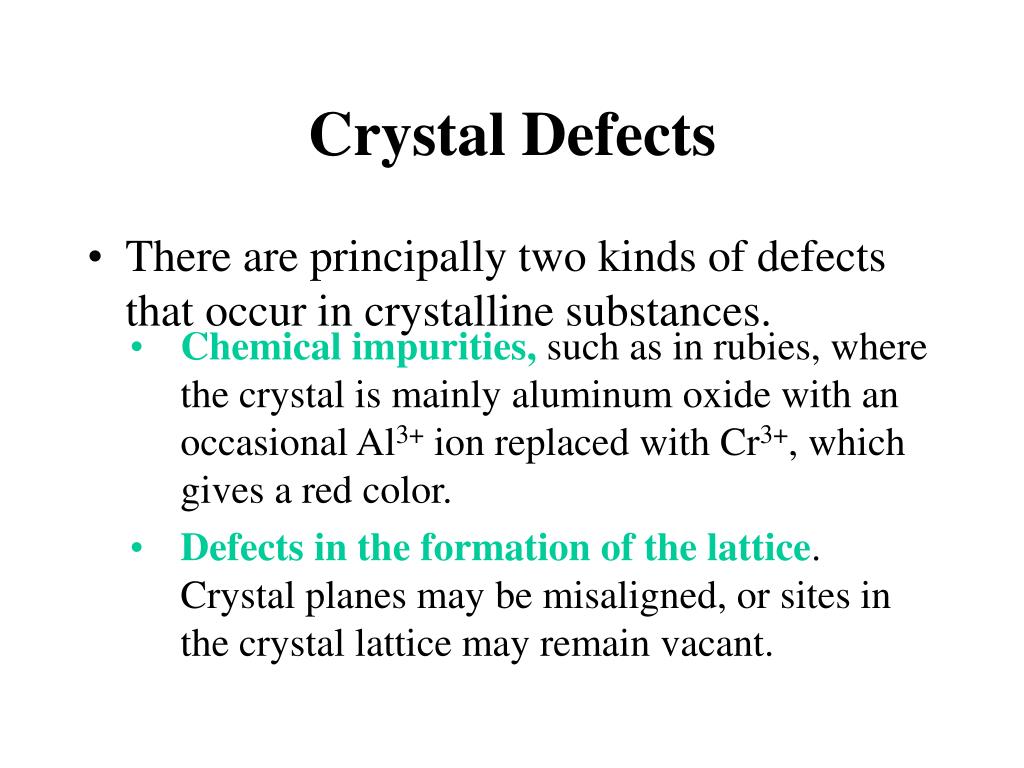 Crystal Defects

• There are principally two kinds of defects that occur in crystalline substances.
  • Chemical impurities, such as in rubies, where the crystal is mainly aluminum oxide with an occasional $Al^{3+}$ ion replaced with $Cr^{3+}$, which gives a red color.
  • Defects in the formation of the lattice. Crystal planes may be misaligned, or sites in the crystal lattice may remain vacant.